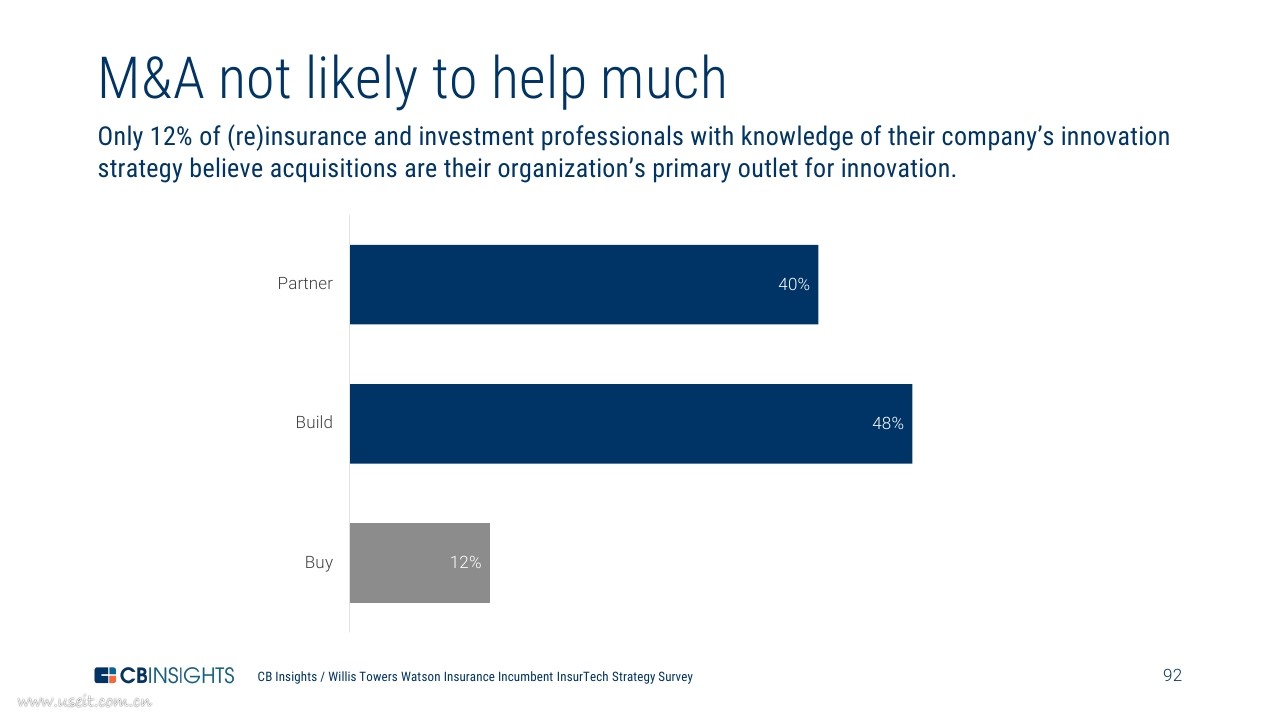 M&A not likely to help much

Only 12% of (re)insurance and investment professionals with knowledge of their company's innovation strategy believe acquisitions are their organization's primary outlet for innovation.

Partner 40%

Build 48%

Buy 12%

CBINSIGHTS CB Insights / Willis Towers Watson Insurance Incumbent InsurTech Strategy Survey

92

www.useit.com.cn